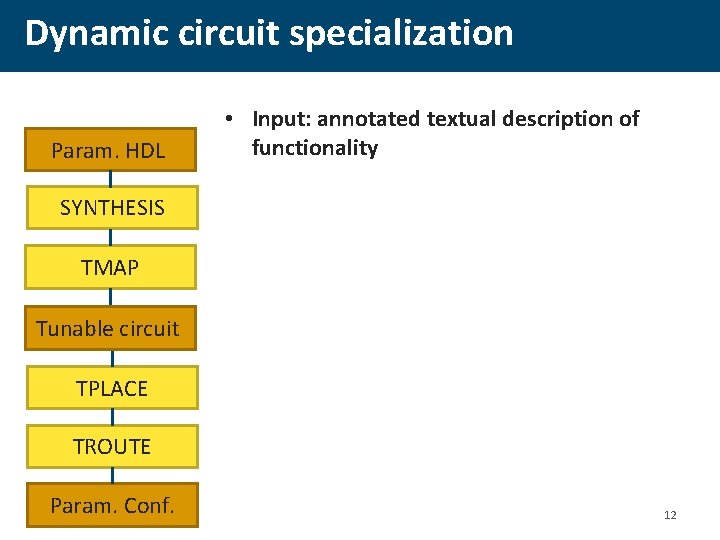 Dynamic circuit specialization

Param. HDL

SYNTHESIS

TMAP

Tunable circuit

TPLACE

TROUTE

Param. Conf.

• Input: annotated textual description of functionality

12